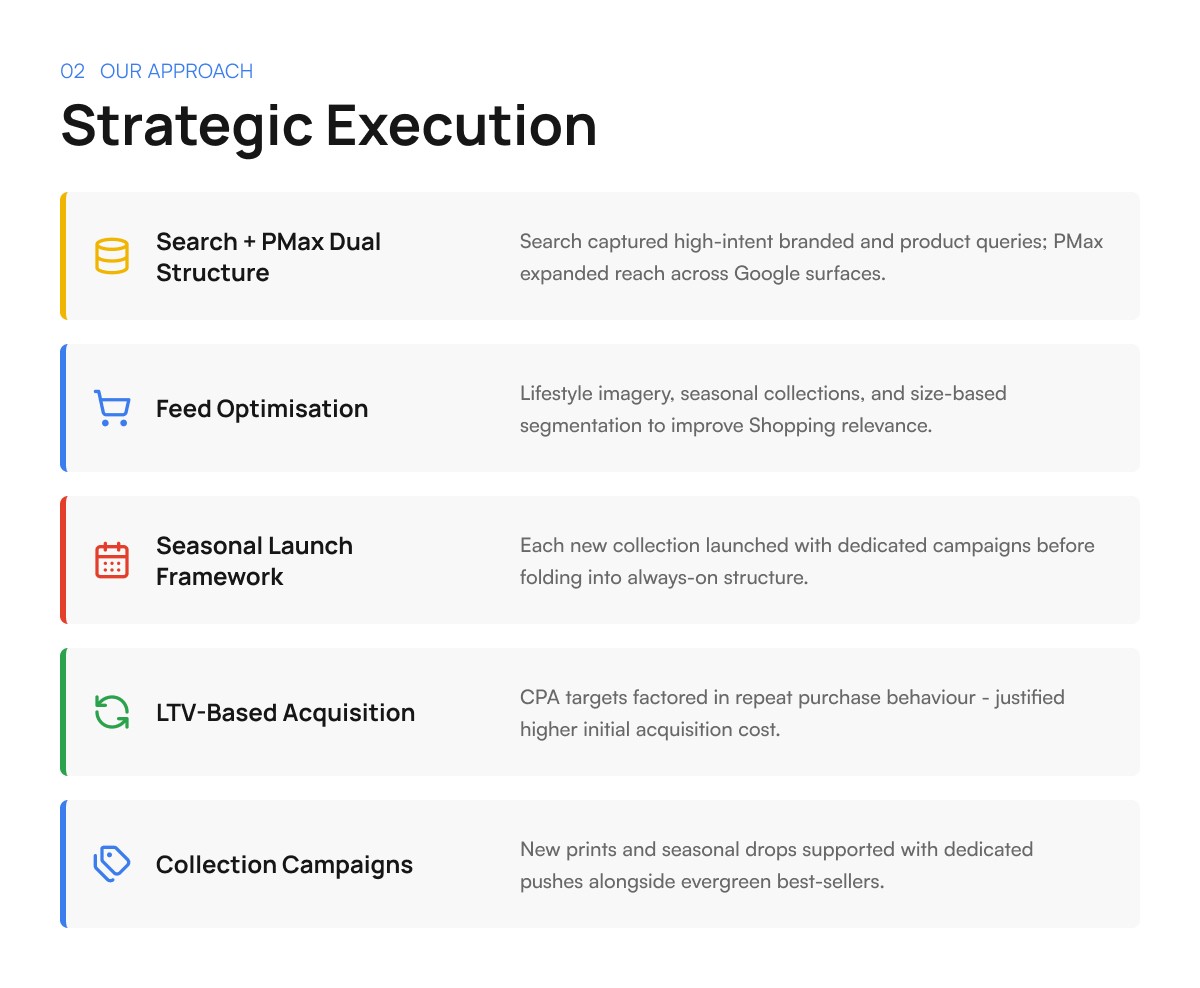 02 OUR APPROACH

Strategic Execution

Search + PMax Dual Structure

Search captured high-intent branded and product queries; PMax expanded reach across Google surfaces.

Feed Optimisation

Lifestyle imagery, seasonal collections, and size-based segmentation to improve Shopping relevance.

Seasonal Launch Framework

Each new collection launched with dedicated campaigns before folding into always-on structure.

LTV-Based Acquisition

CPA targets factored in repeat purchase behaviour - justified higher initial acquisition cost.

Collection Campaigns

New prints and seasonal drops supported with dedicated pushes alongside evergreen best-sellers.